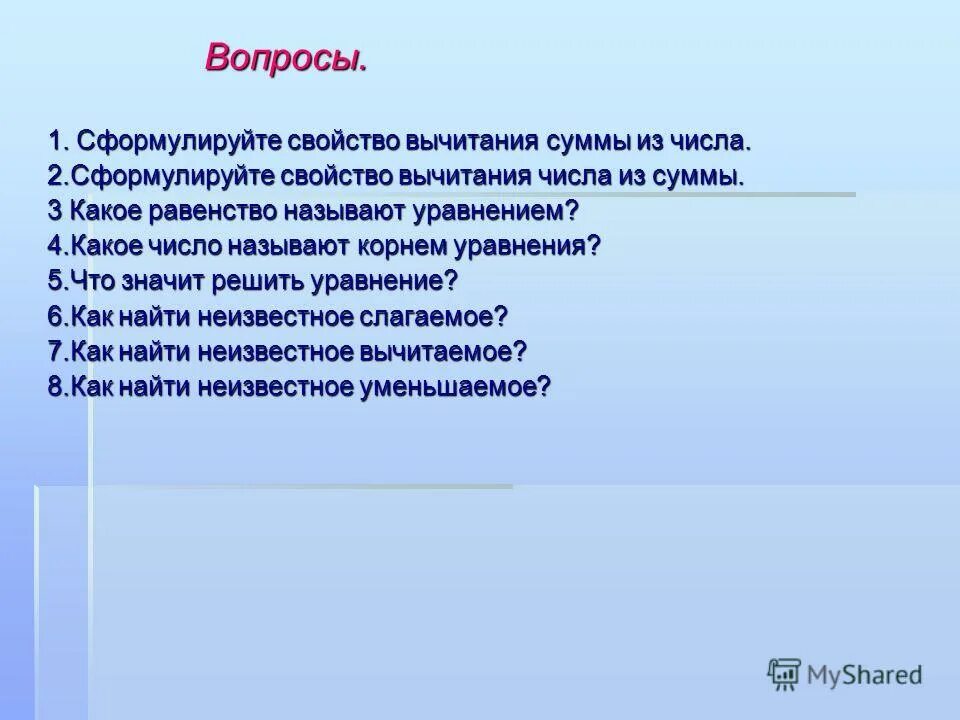 Вопросы.

1. Сформулируйте свойство вычитания суммы из числа.
2.Сформулируйте свойство вычитания числа из суммы.
3 Какое равенство называют уравнением?
4.Какое число называют корнем уравнения?
5.Что значит решить уравнение?
6.Как найти неизвестное слагаемое?
7.Как найти неизвестное вычитаемое?
8.Как найти неизвестное уменьшаемое?

MyShared